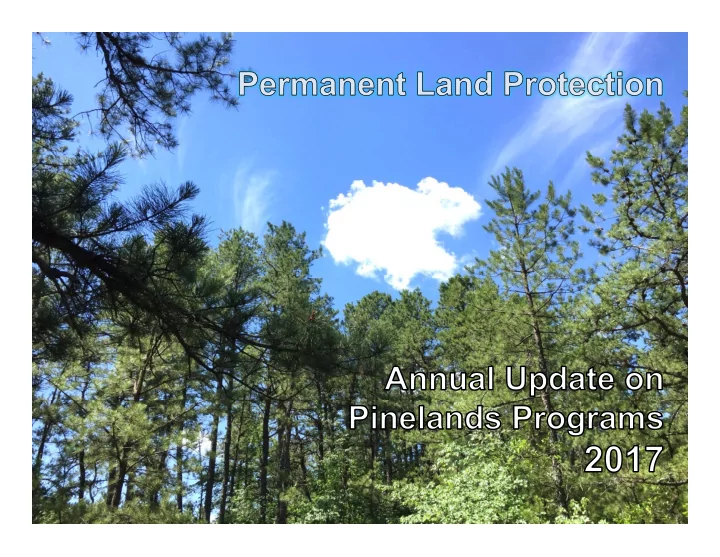 Permanent Land Protection

Annual Update on
Pinelands Programs
2017